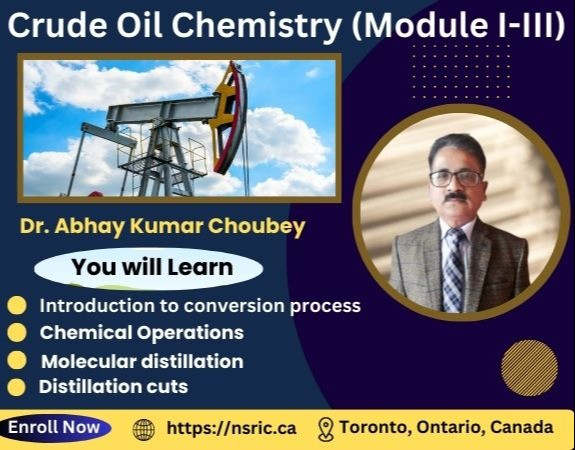 Crude Oil Chemistry (Module I-III)

Dr. Abhay Kumar Choubey

You will Learn

Introduction to conversion process

Chemical Operations

Molecular distillation

Distillation cuts

Enroll Now

https://nsric.ca

Toronto, Ontario, Canada